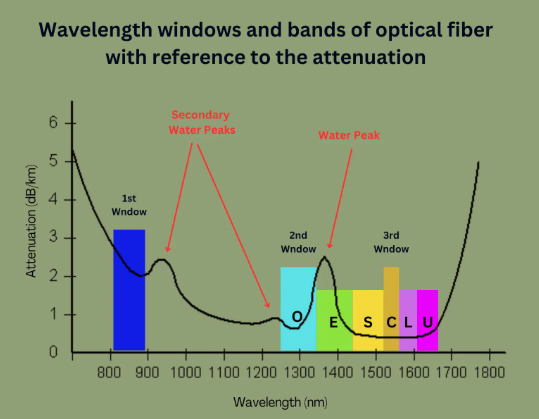 Wavelength windows and bands of optical fiber with reference to the attenuation

Secondary Water Peaks

Water Peak

1st Wndow

2nd Wndow

3rd Wndow

O E S C L U

Attenuation (dB/km)

6
5
4
3
2
1
0

800 900 1000 1100 1200 1300 1400 1500 1600 1700 1800

Wavelength (nm)